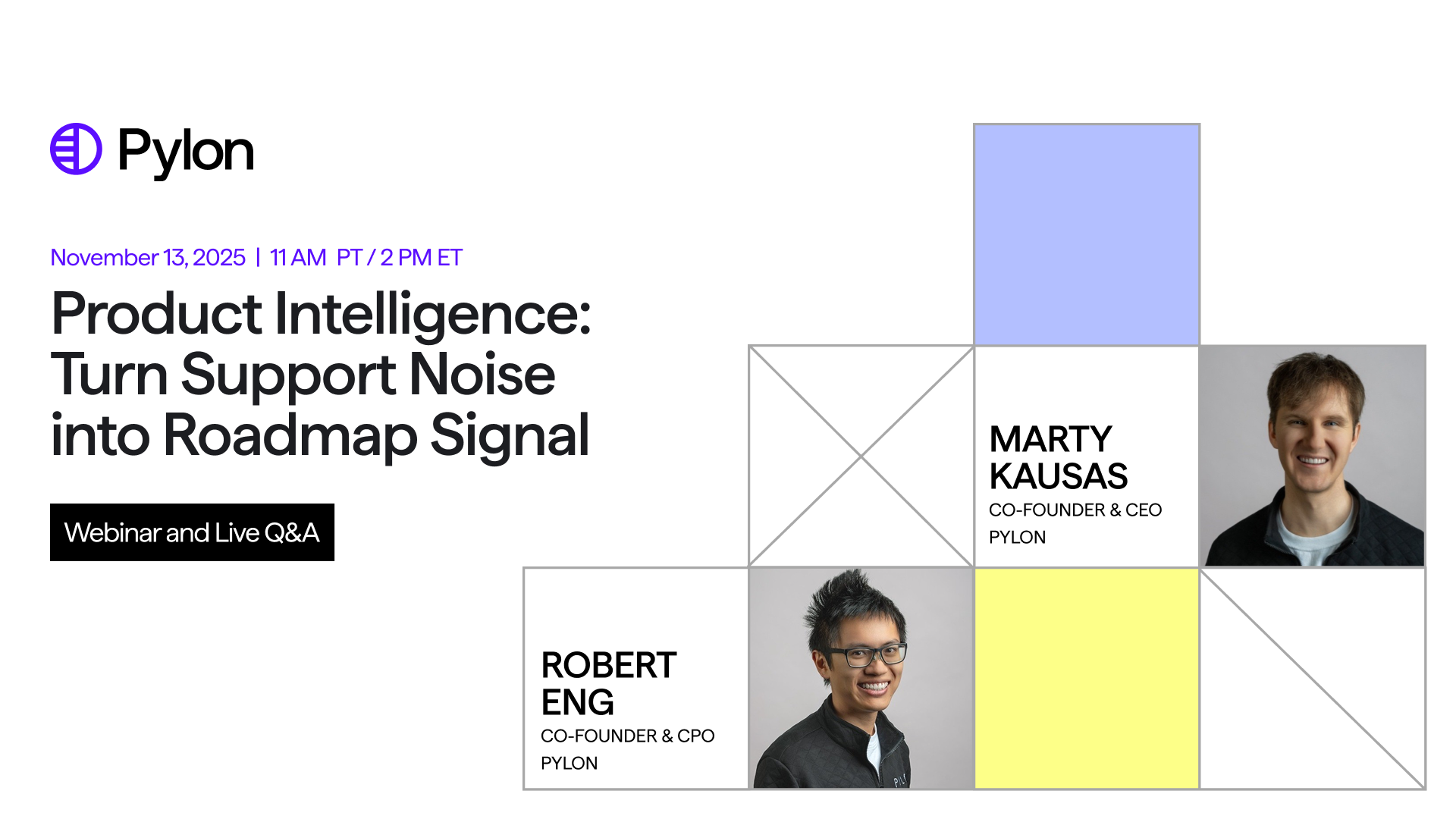 Pylon

November 13, 2025 | 11 AM PT / 2 PM ET

Product Intelligence: Turn Support Noise into Roadmap Signal

Webinar and Live Q&A

MARTY KAUSAS
CO-FOUNDER & CEO
PYLON

ROBERT ENG
CO-FOUNDER & CPO
PYLON